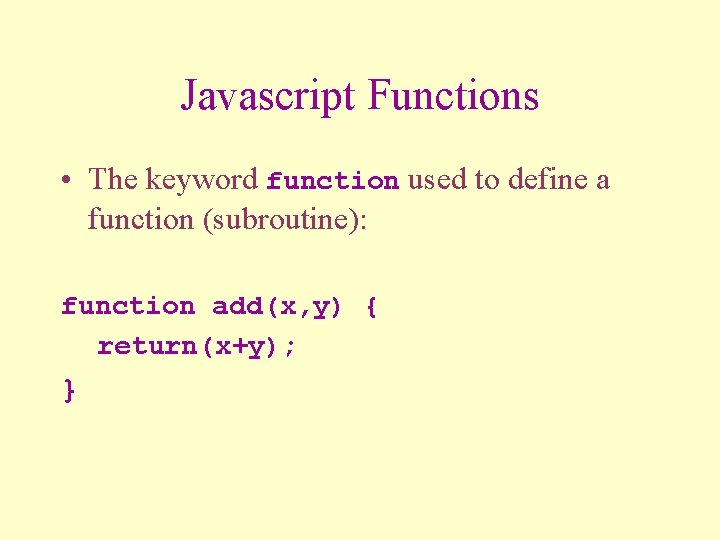 Javascript Functions

• The keyword function used to define a function (subroutine):

function add(x,y) {
  return(x+y);
}